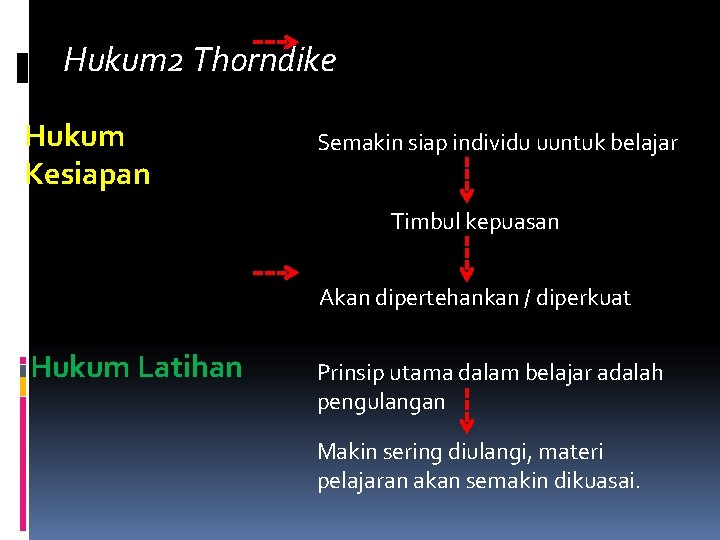 Hukum2 Thorndike

Hukum Kesiapan

Semakin siap individu uuntuk belajar

Timbul kepuasan

Akan dipertehankan / diperkuat

Hukum Latihan

Prinsip utama dalam belajar adalah pengulangan

Makin sering diulangi, materi pelajaran akan semakin dikuasai.